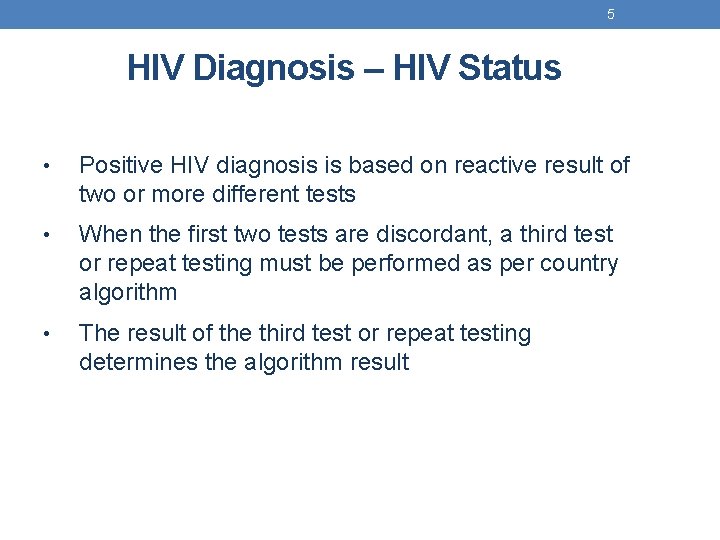 5

HIV Diagnosis – HIV Status

• Positive HIV diagnosis is based on reactive result of two or more different tests

• When the first two tests are discordant, a third test or repeat testing must be performed as per country algorithm

• The result of the third test or repeat testing determines the algorithm result